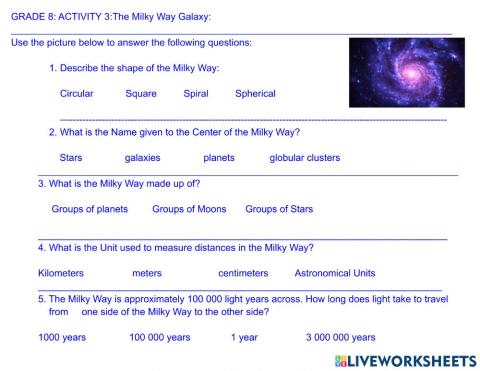 GRADE 8: ACTIVITY 3:The Milky Way Galaxy:

Use the picture below to answer the following questions:

1. Describe the shape of the Milky Way:

Circular Square Spiral Spherical

2. What is the Name given to the Center of the Milky Way?

Stars galaxies planets globular clusters

3. What is the Milky Way made up of?

Groups of planets Groups of Moons Groups of Stars

4. What is the Unit used to measure distances in the Milky Way?

Kilometers meters centimeters Astronomical Units

5. The Milky Way is approximately 100 000 light years across. How long does light take to travel from one side of the Milky Way to the other side?

1000 years 100 000 years 1 year 3 000 000 years

LIVEWORKSHEETS